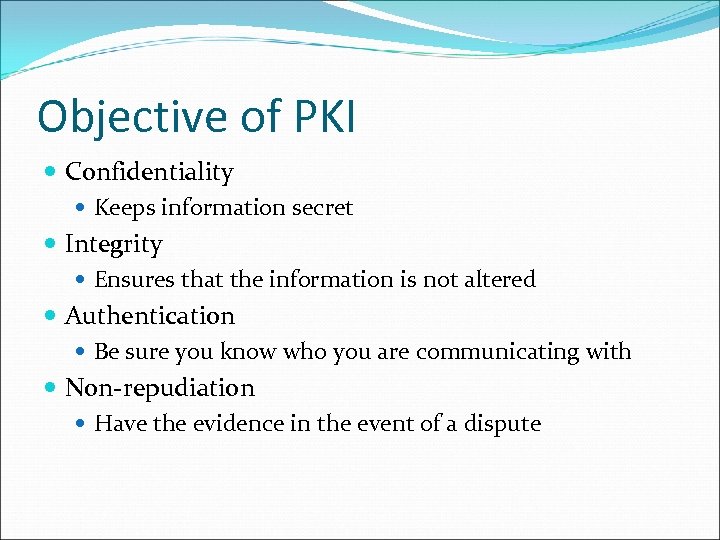 Objective of PKI

- Confidentiality
  - Keeps information secret
- Integrity
  - Ensures that the information is not altered
- Authentication
  - Be sure you know who you are communicating with
- Non-repudiation
  - Have the evidence in the event of a dispute